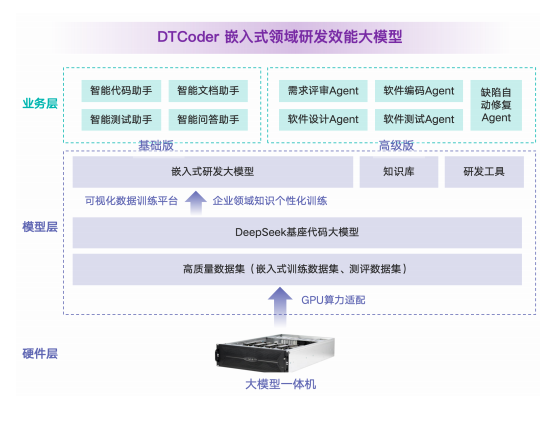 DTCoder 嵌入式领域研发效能大模型

业务层

智能代码助手
智能文档助手
智能测试助手
智能问答助手
基础版

需求评审Agent
软件编码Agent
软件设计Agent
软件测试Agent
缺陷自动修复Agent
高级版

模型层

嵌入式研发大模型
知识库
研发工具

可视化数据训练平台
企业领域知识个性化训练

DeepSeek基座代码大模型

高质量数据集（嵌入式训练数据集、测评数据集）

GPU算力适配

硬件层

大模型一体机